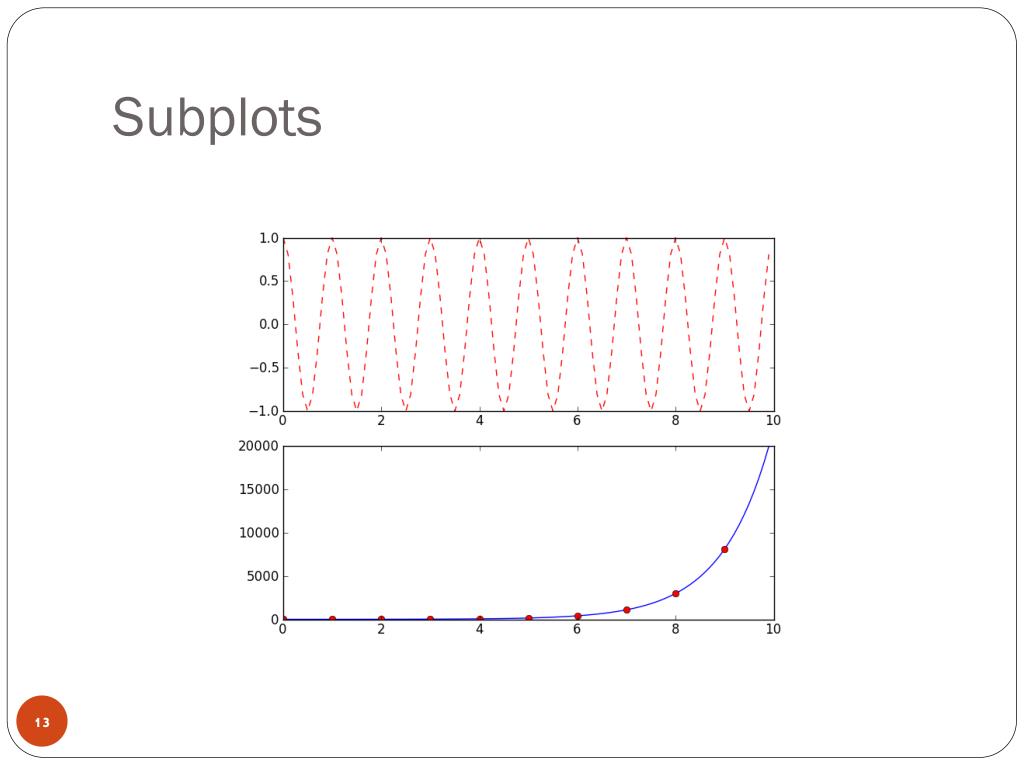 Subplots

1.0
0.5
0.0
−0.5
−1.0
0
2
4
6
8
10

20000
15000
10000
5000
0
0
2
4
6
8
10

13